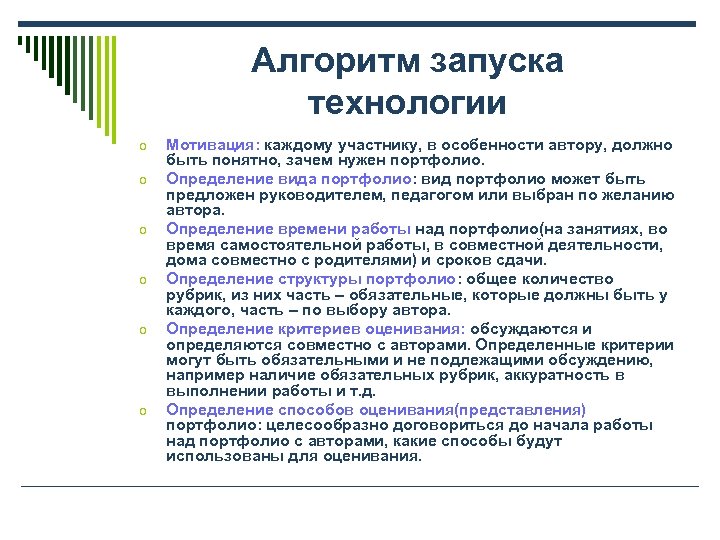 Алгоритм запуска технологии

o Мотивация: каждому участнику, в особенности автору, должно быть понятно, зачем нужен портфолио.

o Определение вида портфолио: вид портфолио может быть предложен руководителем, педагогом или выбран по желанию автора.

o Определение времени работы над портфолио(на занятиях, во время самостоятельной работы, в совместной деятельности, дома совместно с родителями) и сроков сдачи.

o Определение структуры портфолио: общее количество рубрик, из них часть – обязательные, которые должны быть у каждого, часть – по выбору автора.

o Определение критериев оценивания: обсуждаются и определяются совместно с авторами. Определенные критерии могут быть обязательными и не подлежащими обсуждению, например наличие обязательных рубрик, аккуратность в выполнении работы и т.д.

o Определение способов оценивания(представления) портфолио: целесообразно договориться до начала работы над портфолио с авторами, какие способы будут использованы для оценивания.